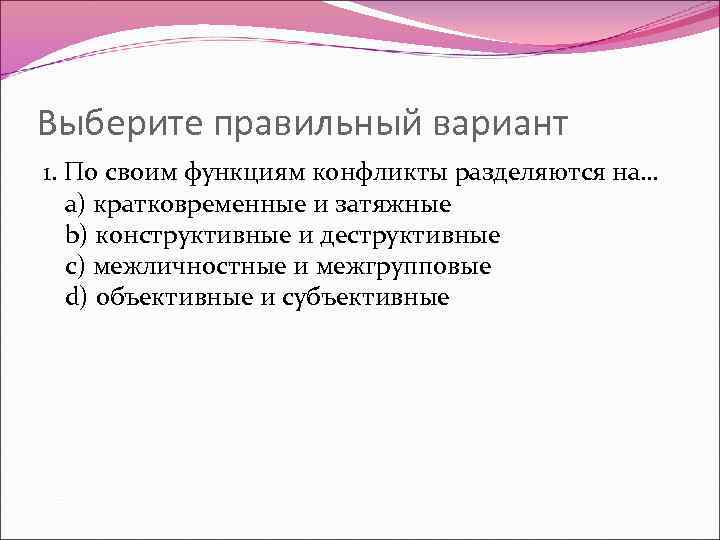 Выберите правильный вариант

1. По своим функциям конфликты разделяются на…
a) кратковременные и затяжные
b) конструктивные и деструктивные
c) межличностные и межгрупповые
d) объективные и субъективные